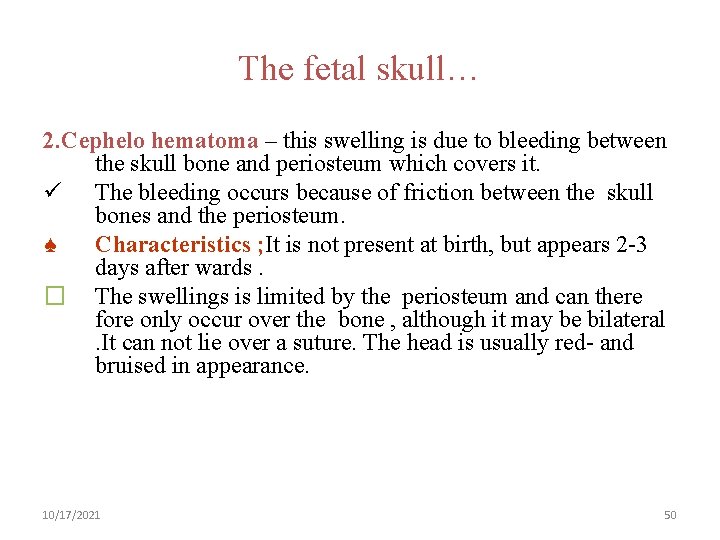 The fetal skull…

2.Cephelo hematoma – this swelling is due to bleeding between the skull bone and periosteum which covers it.

✓ The bleeding occurs because of friction between the skull bones and the periosteum.

♠ Characteristics ;It is not present at birth, but appears 2-3 days after wards .

☐ The swellings is limited by the periosteum and can there fore only occur over the bone , although it may be bilateral .It can not lie over a suture. The head is usually red- and bruised in appearance.

10/17/2021

50